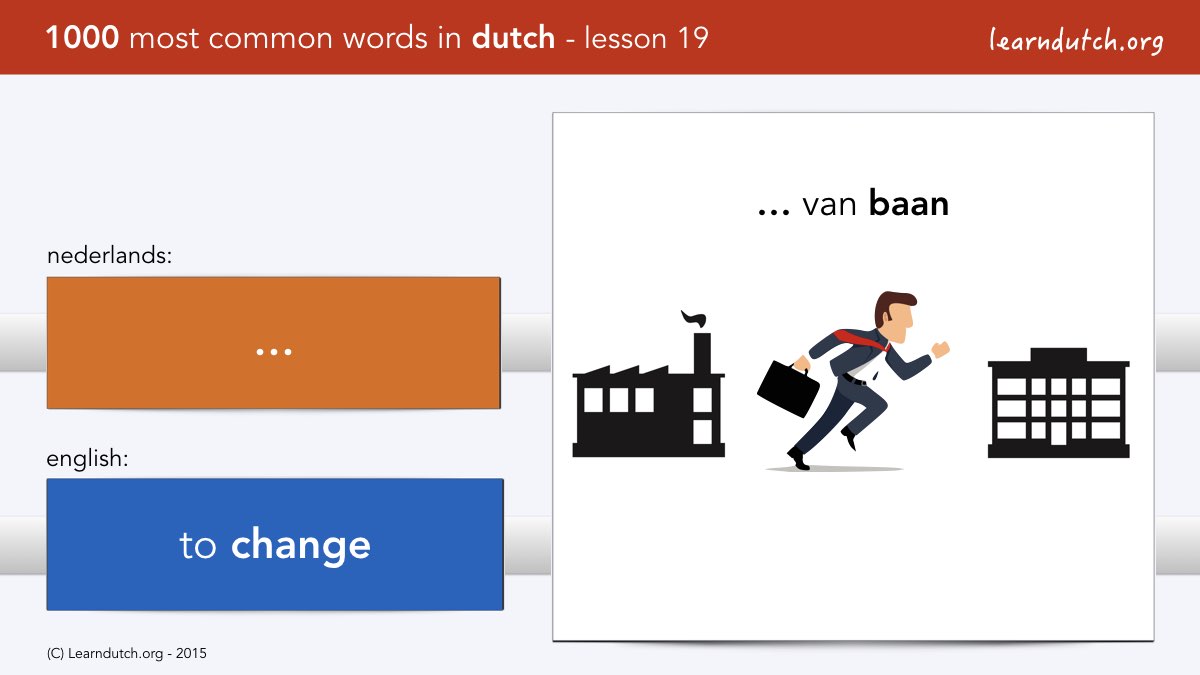 1000 most common words in dutch - lesson 19

learndutch.org

nederlands:

...

english:

to change

... van baan

(C) Learndutch.org - 2015